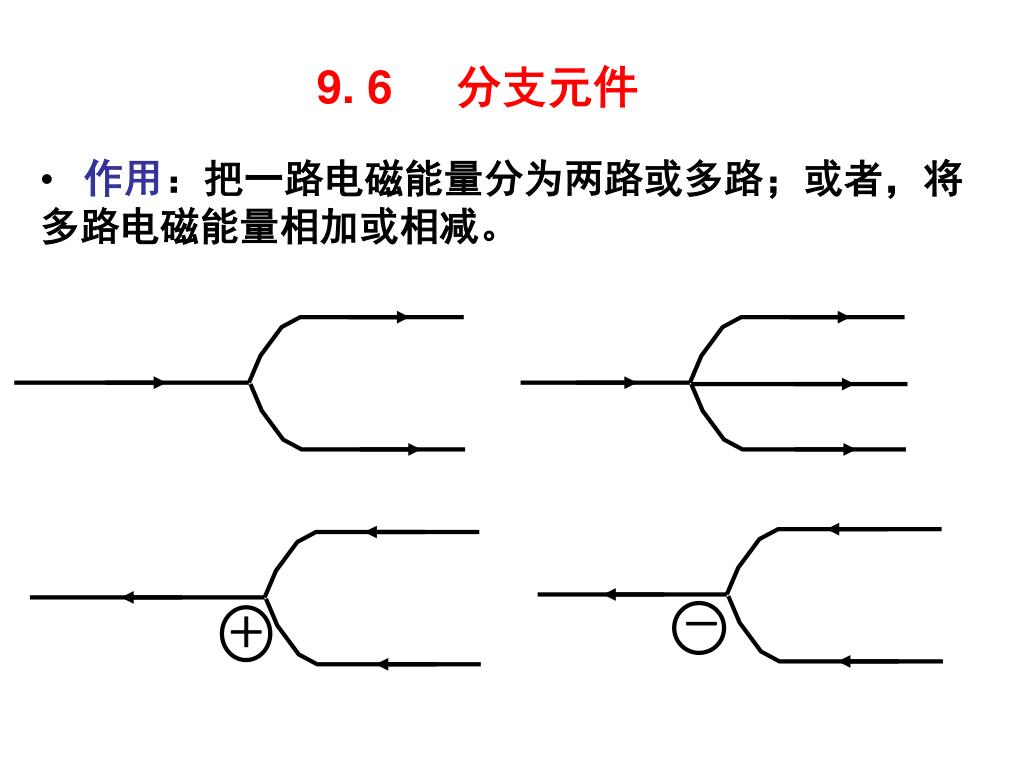 9. 6 分支元件

• 作用：把一路电磁能量分为两路或多路；或者，将多路电磁能量相加或相减。

+

−